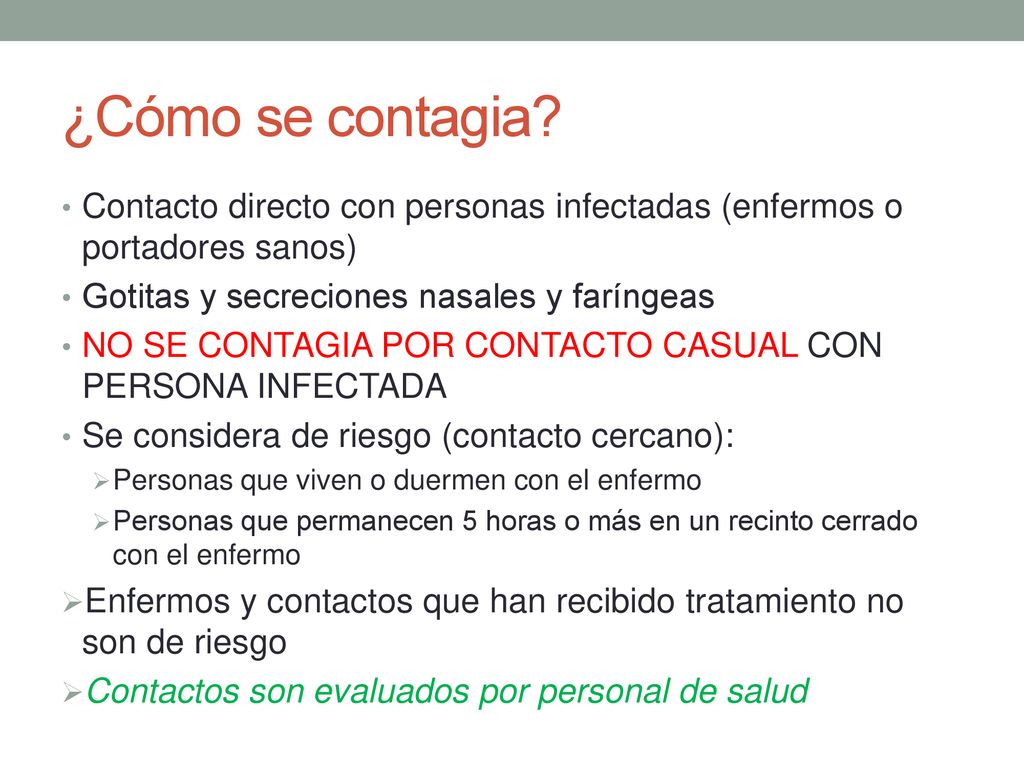 ¿Cómo se contagia?

• Contacto directo con personas infectadas (enfermos o portadores sanos)
• Gotitas y secreciones nasales y faríngeas
• NO SE CONTAGIA POR CONTACTO CASUAL CON PERSONA INFECTADA
• Se considera de riesgo (contacto cercano):
  ➢ Personas que viven o duermen con el enfermo
  ➢ Personas que permanecen 5 horas o más en un recinto cerrado con el enfermo
➢ Enfermos y contactos que han recibido tratamiento no son de riesgo
➢ Contactos son evaluados por personal de salud